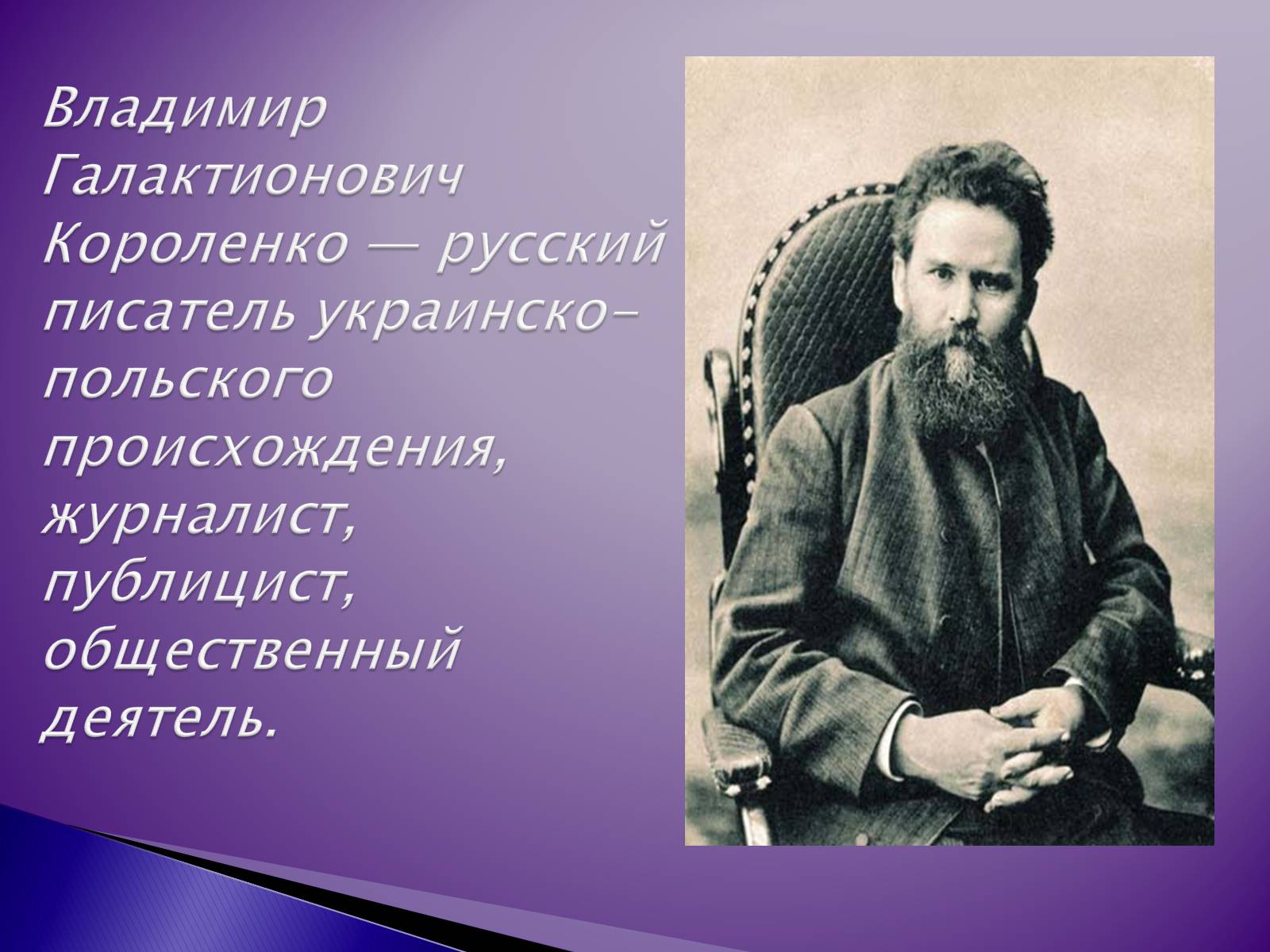 Владимир Галактионович Короленко — русский писатель украинско-польского происхождения, журналист, публицист, общественный деятель.